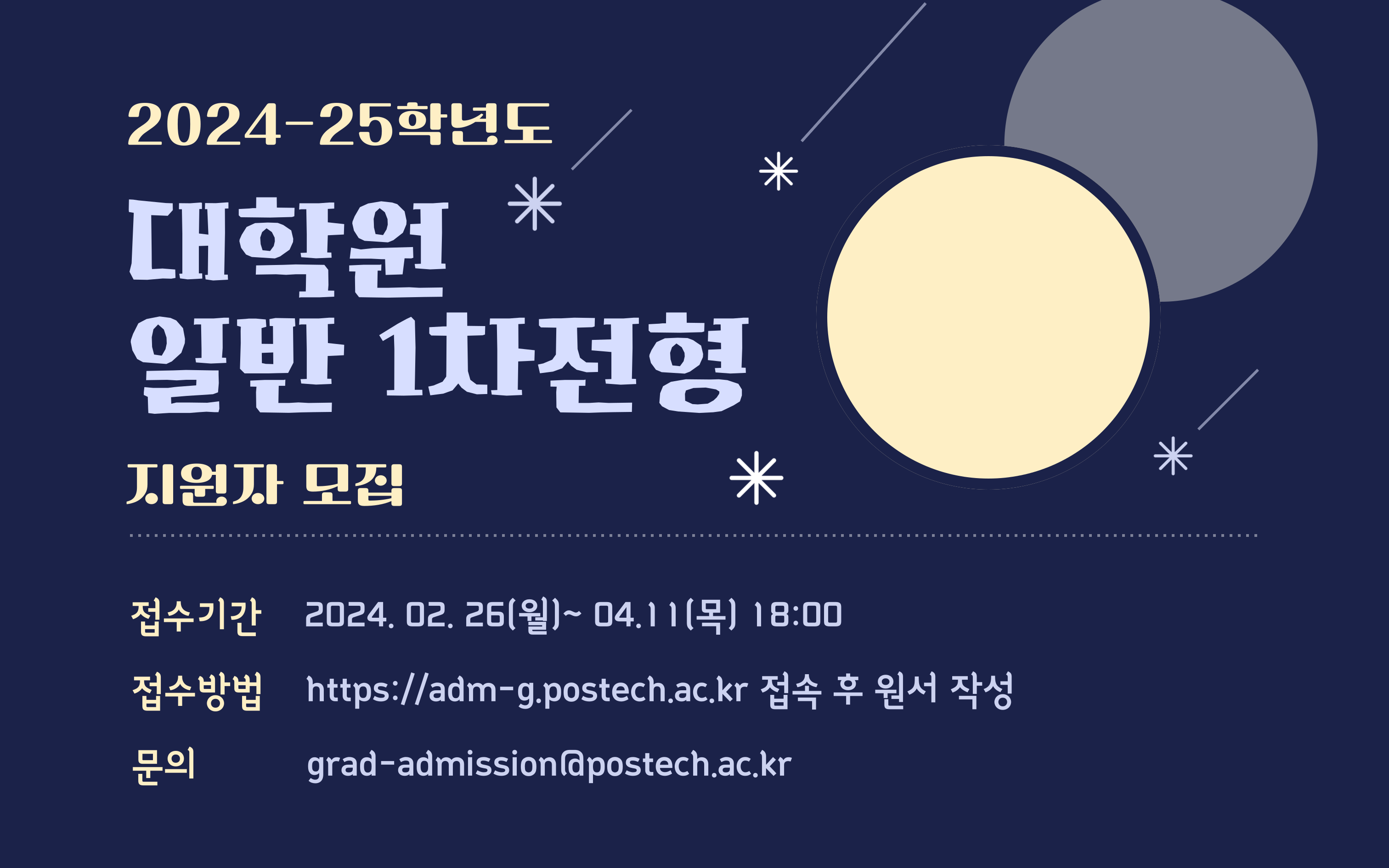 2024-25학년도

대학원
일반 1차전형

지원자 모집

접수기간 2024. 02. 26(월)~ 04.11(목) 18:00

접수방법 https://adm-g.postech.ac.kr 접속 후 원서 작성

문의 grad-admission@postech.ac.kr